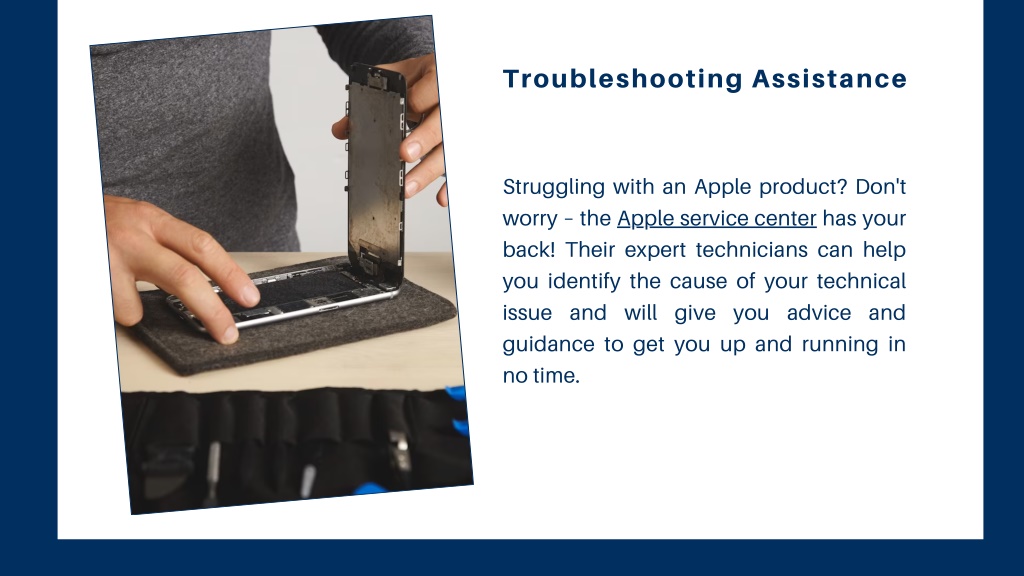 Troubleshooting Assistance

Struggling with an Apple product? Don't worry – the Apple service center has your back! Their expert technicians can help you identify the cause of your technical issue and will give you advice and guidance to get you up and running in no time.